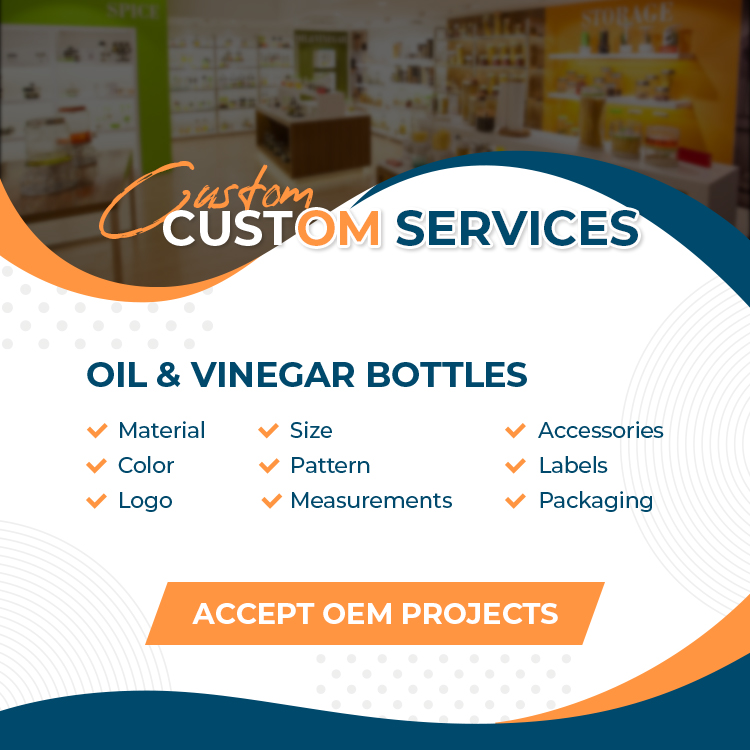 SPICE

STORAGE

Custom
CUSTOM SERVICES

OIL & VINEGAR BOTTLES

Material
Color
Logo

Size
Pattern
Measurements

Accessories
Labels
Packaging

ACCEPT OEM PROJECTS